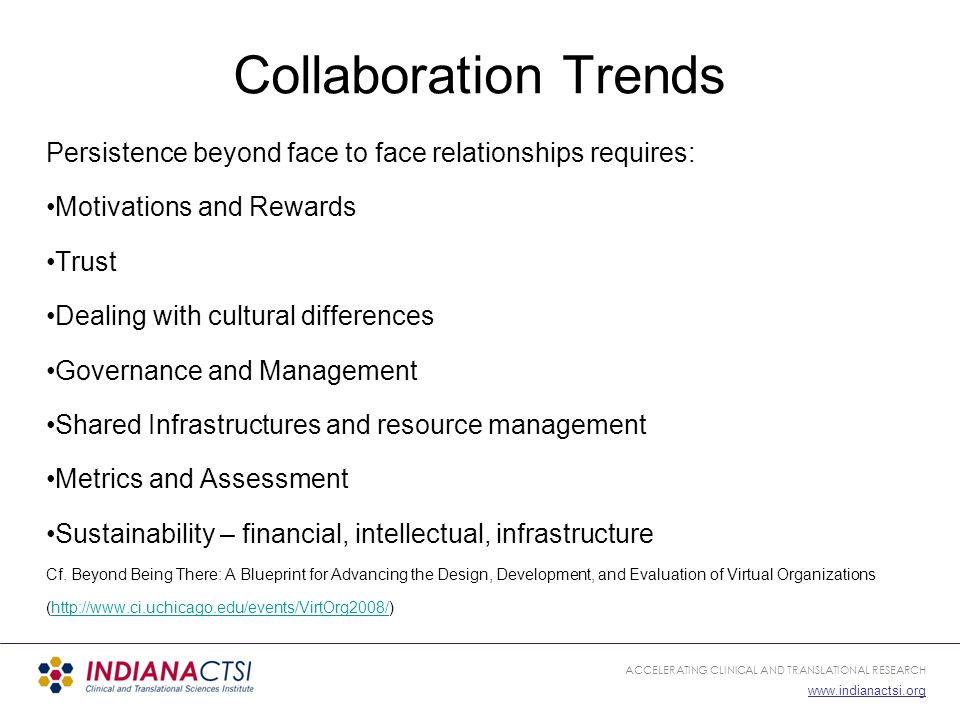 Collaboration Trends

Persistence beyond face to face relationships requires:

•Motivations and Rewards

•Trust

•Dealing with cultural differences

•Governance and Management

•Shared Infrastructures and resource management

•Metrics and Assessment

•Sustainability – financial, intellectual, infrastructure

Cf. Beyond Being There: A Blueprint for Advancing the Design, Development, and Evaluation of Virtual Organizations (http://www.ci.uchicago.edu/events/VirtOrg2008/)

INDIANACTSI
Clinical and Translational Sciences Institute

ACCELERATING CLINICAL AND TRANSLATIONAL RESEARCH
www.indianactsi.org